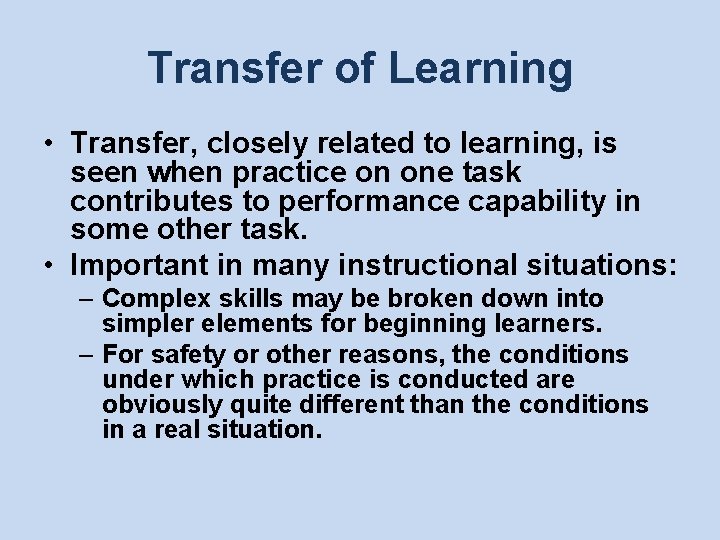 Transfer of Learning

• Transfer, closely related to learning, is seen when practice on one task contributes to performance capability in some other task.
• Important in many instructional situations:
– Complex skills may be broken down into simpler elements for beginning learners.
– For safety or other reasons, the conditions under which practice is conducted are obviously quite different than the conditions in a real situation.